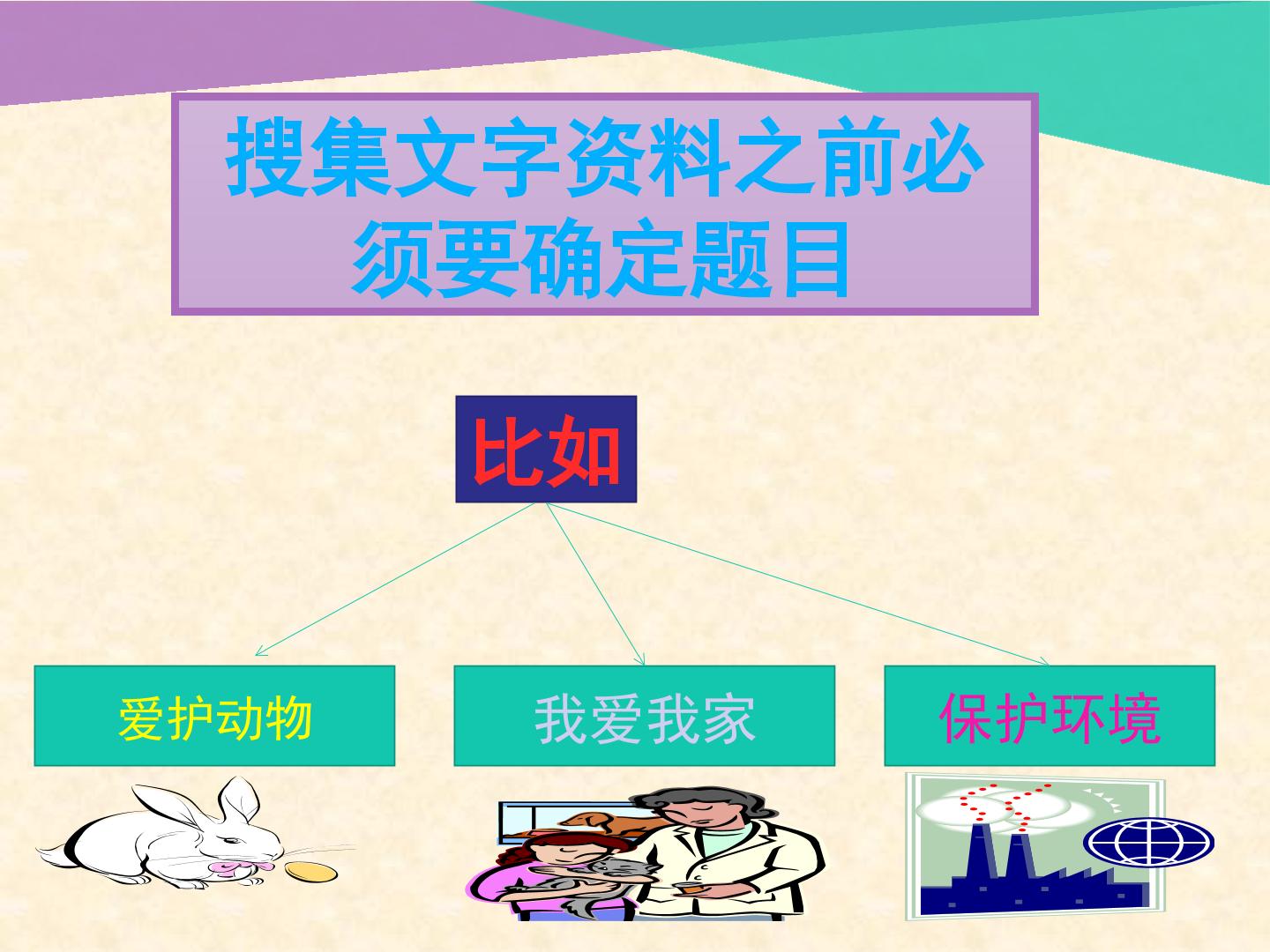 搜集文字资料之前必须要确定题目

比如

爱护动物

我爱我家

保护环境